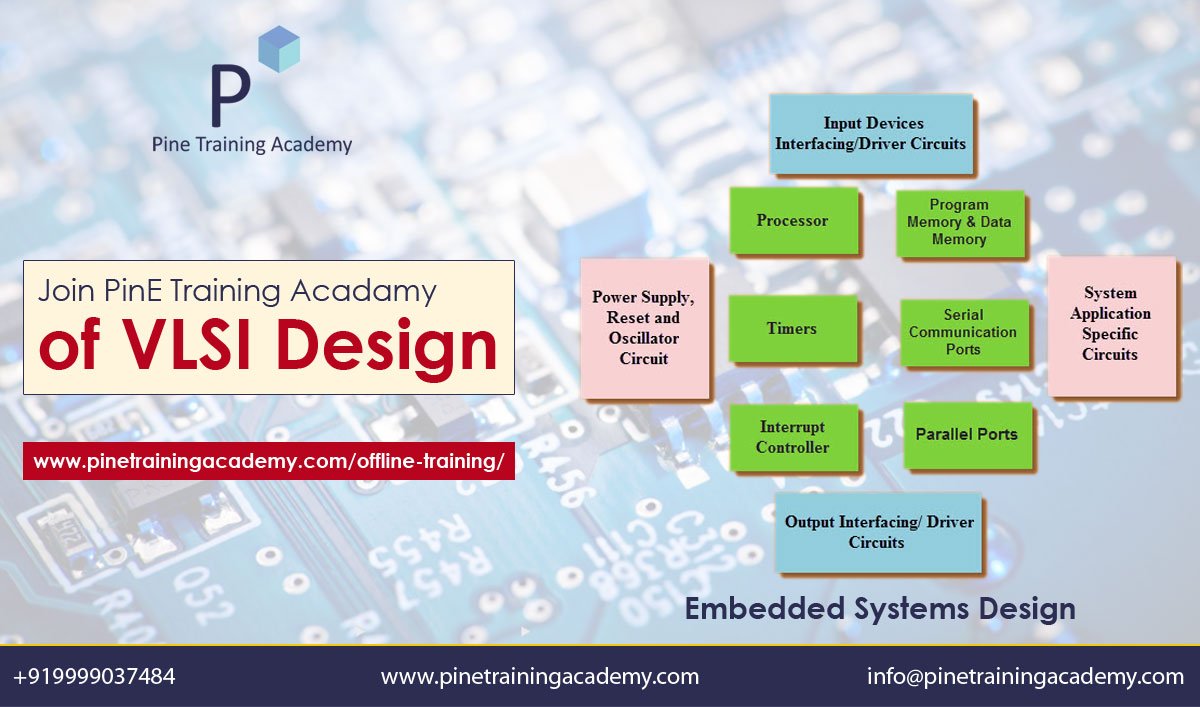 P

Pine Training Academy

Join PinE Training Acadamy
of VLSI Design

www.pinetrainingacademy.com/offline-training/

Input Devices Interfacing/Driver Circuits

Processor

Program Memory & Data Memory

Power Supply, Reset and Oscillator Circuit

Timers

Serial Communication Ports

System Application Specific Circuits

Interrupt Controller

Parallel Ports

Output Interfacing/ Driver Circuits

Embedded Systems Design

+919999037484

www.pinetrainingacademy.com

info@pinetrainingacademy.com